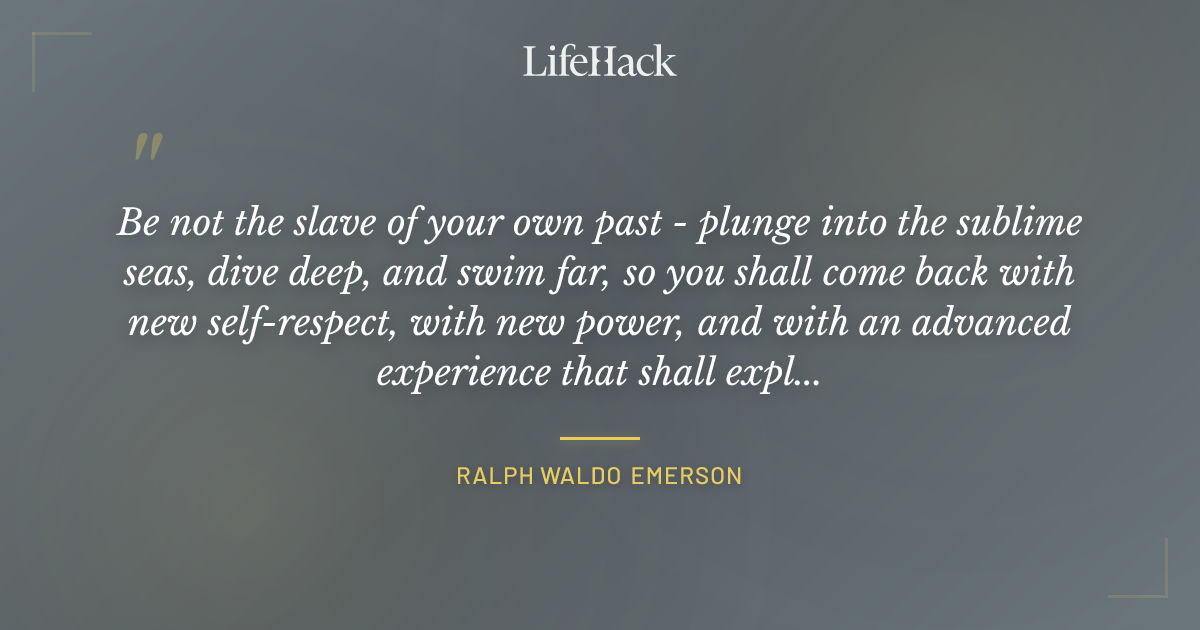 LifeHack

"

Be not the slave of your own past - plunge into the sublime seas, dive deep, and swim far, so you shall come back with new self-respect, with new power, and with an advanced experience that shall expl...

RALPH WALDO EMERSON